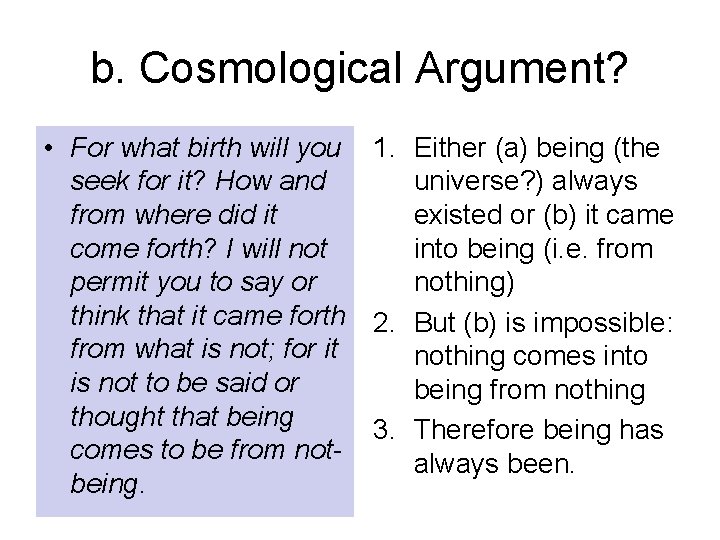 b. Cosmological Argument?

• For what birth will you seek for it? How and from where did it come forth? I will not permit you to say or think that it came forth from what is not; for it is not to be said or thought that being comes to be from not-being.

1. Either (a) being (the universe?) always existed or (b) it came into being (i.e. from nothing)
2. But (b) is impossible: nothing comes into being from nothing
3. Therefore being has always been.